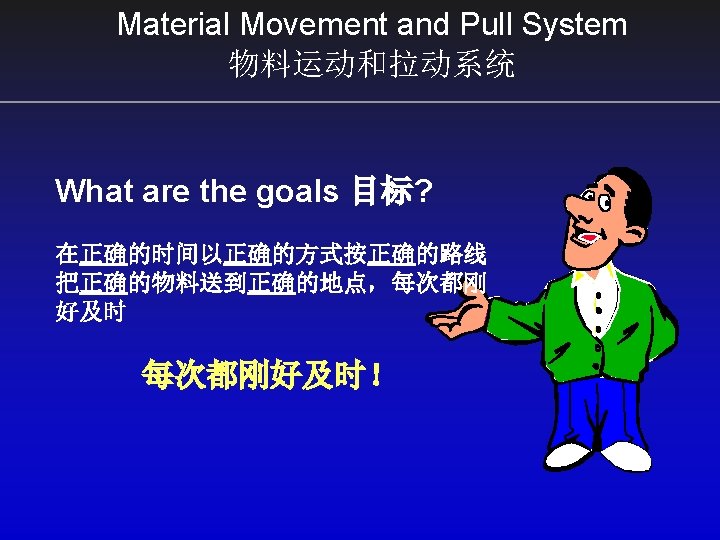 Material Movement and Pull System
物料运动和拉动系统

What are the goals 目标?

在正确的时间以正确的方式按正确的路线把正确的物料送到正确的地点，每次都刚好及时

每次都刚好及时！